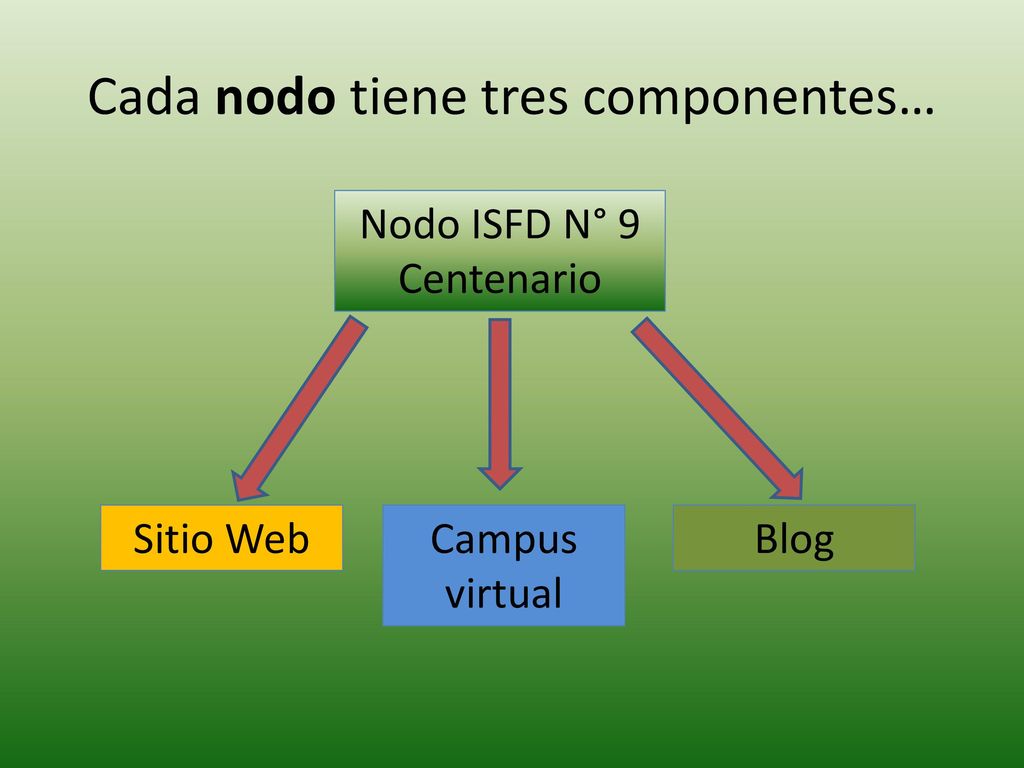 Cada nodo tiene tres componentes…

Nodo ISFD N° 9 Centenario

Sitio Web

Campus virtual

Blog